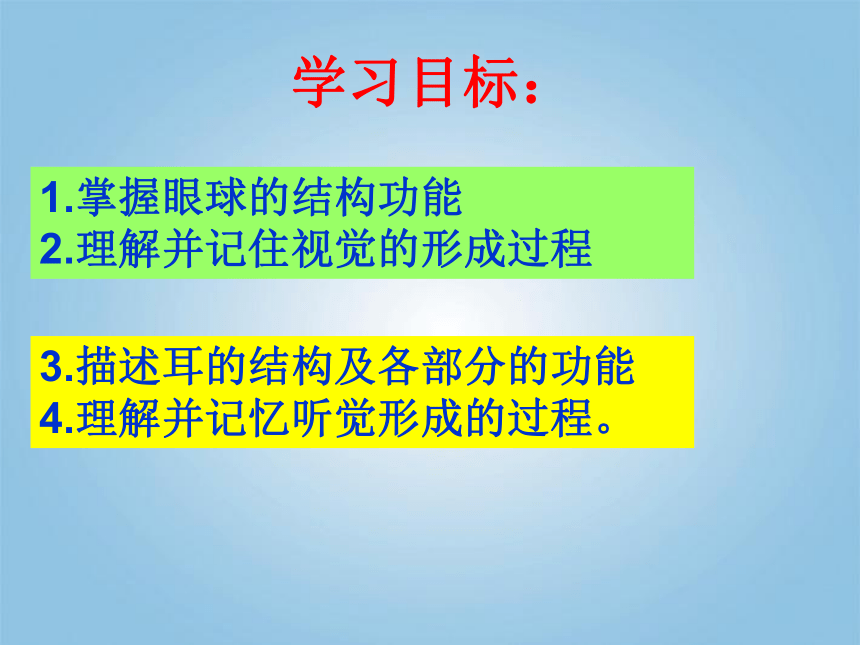 学习目标：

1.掌握眼球的结构功能
2.理解并记住视觉的形成过程

3.描述耳的结构及各部分的功能
4.理解并记忆听觉形成的过程。